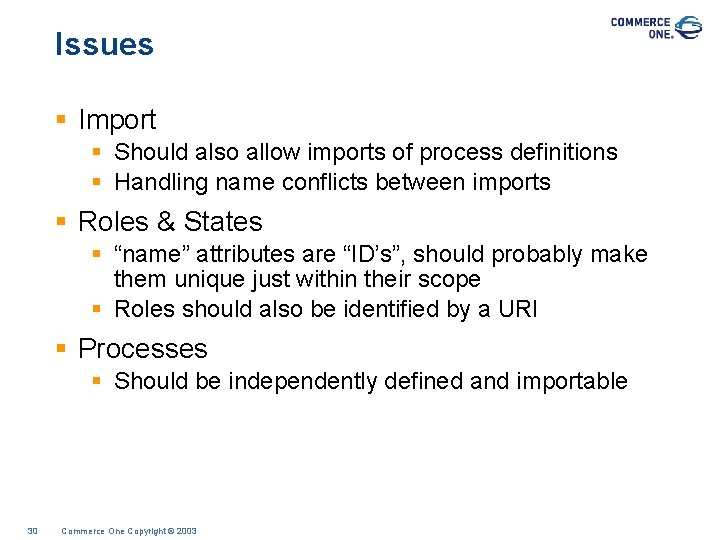 Issues

COMMERCE ONE.

- Import
  - Should also allow imports of process definitions
  - Handling name conflicts between imports
- Roles & States
  - “name” attributes are “ID’s”, should probably make them unique just within their scope
  - Roles should also be identified by a URI
- Processes
  - Should be independently defined and importable

30 Commerce One Copyright © 2003